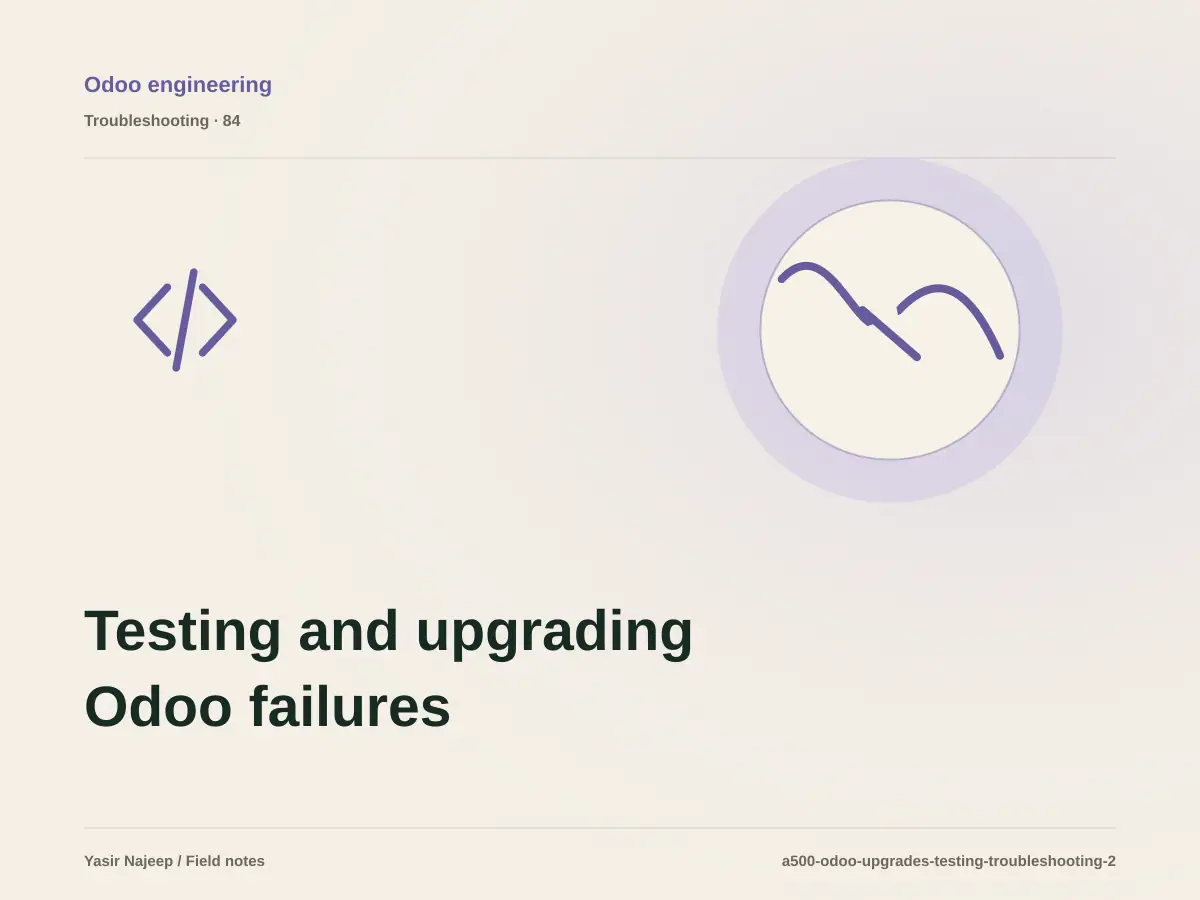 Odoo engineering
Troubleshooting · 84

Testing and upgrading Odoo failures

Yasir Najeep / Field notes
a500-odoo-upgrades-testing-troubleshooting-2